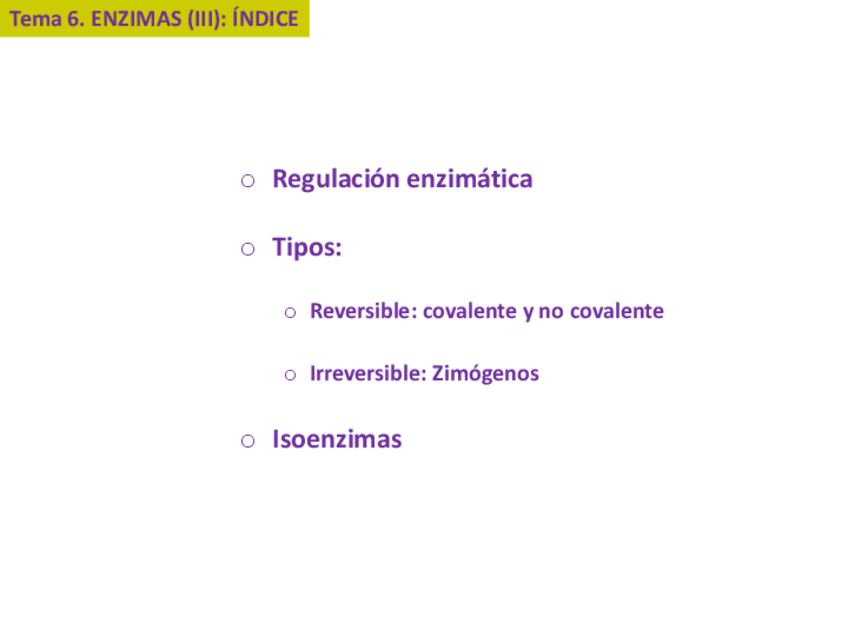 Tema 6. ENZIMAS (III): ÍNDICE

○ Regulación enzimática

○ Tipos:

○ Reversible: covalente y no covalente

○ Irreversible: Zimógenos

○ Isoenzimas